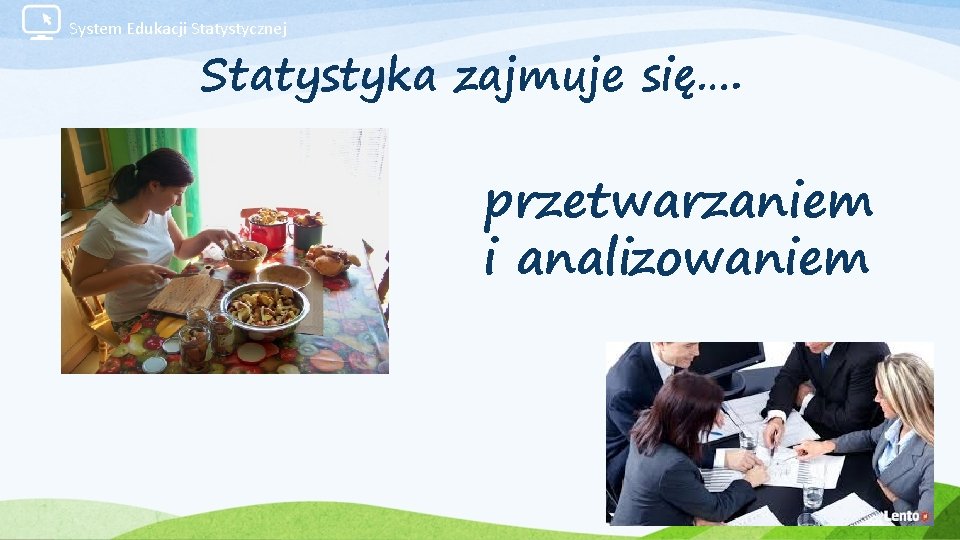 System Edukacji Statystycznej

Statystyka zajmuje się....

przetwarzaniem i analizowaniem

Lento